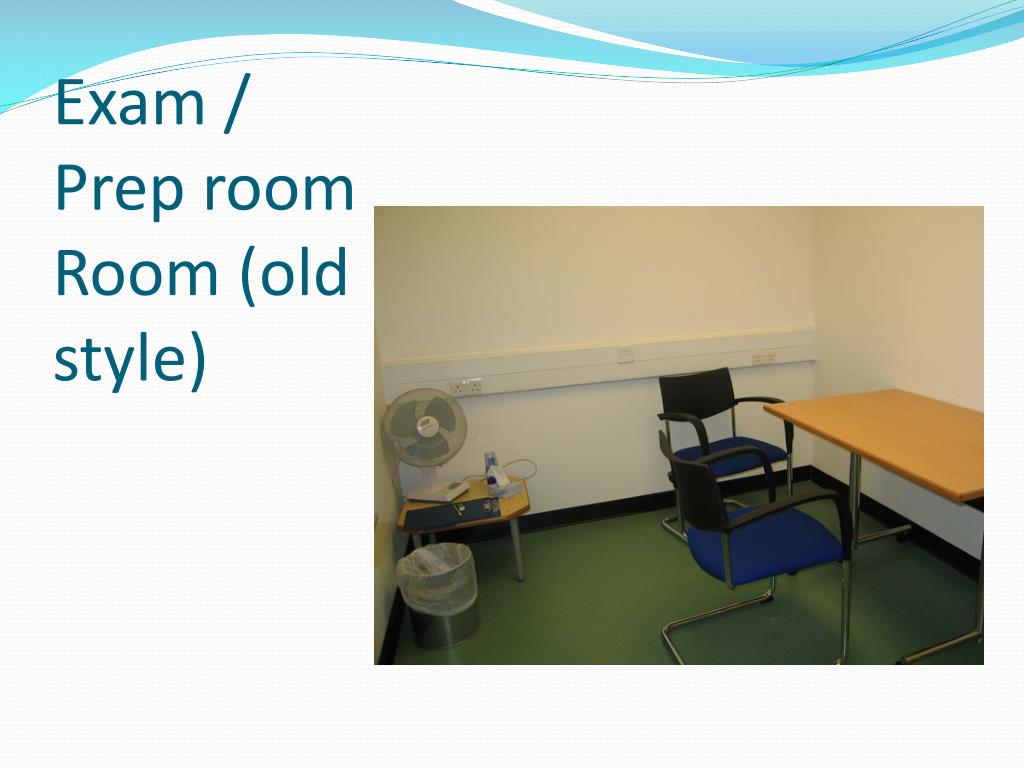 Exam / Prep room Room (old style)